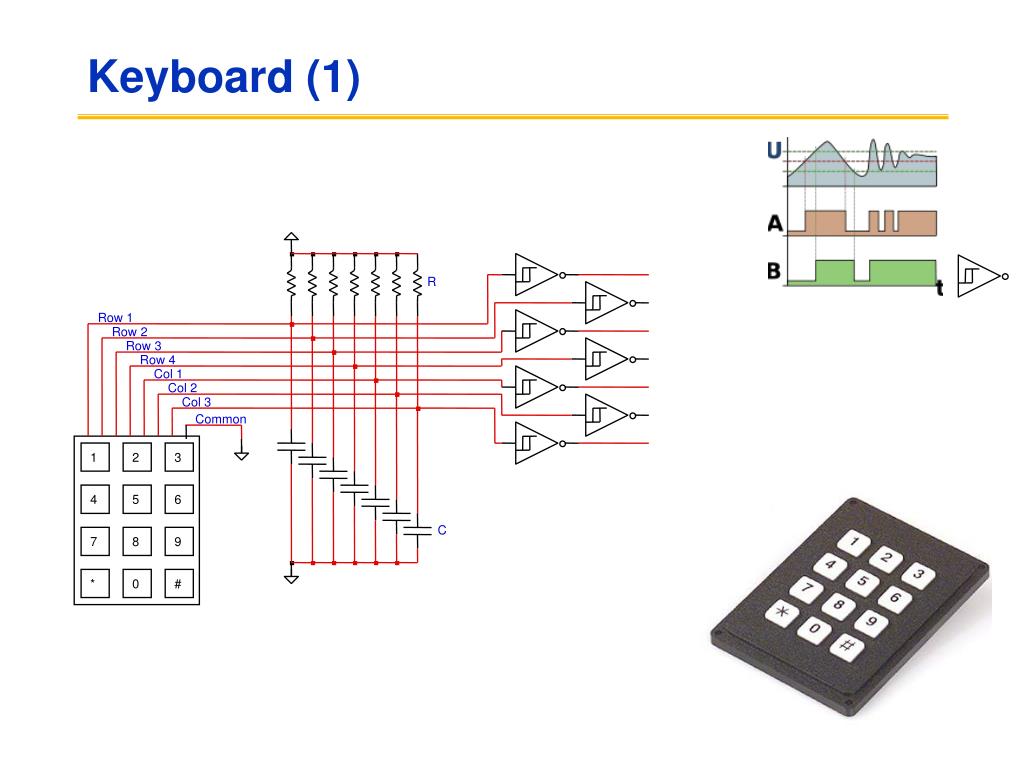 Keyboard (1)

U
A
B
t

R

Row 1
Row 2
Row 3
Row 4
Col 1
Col 2
Col 3
Common

C

| 1 | 2 | 3 |
|---|---|---|
| 4 | 5 | 6 |
| 7 | 8 | 9 |
| * | 0 | # |

1 2 3
4 5 6
7 8 9
* 0 #